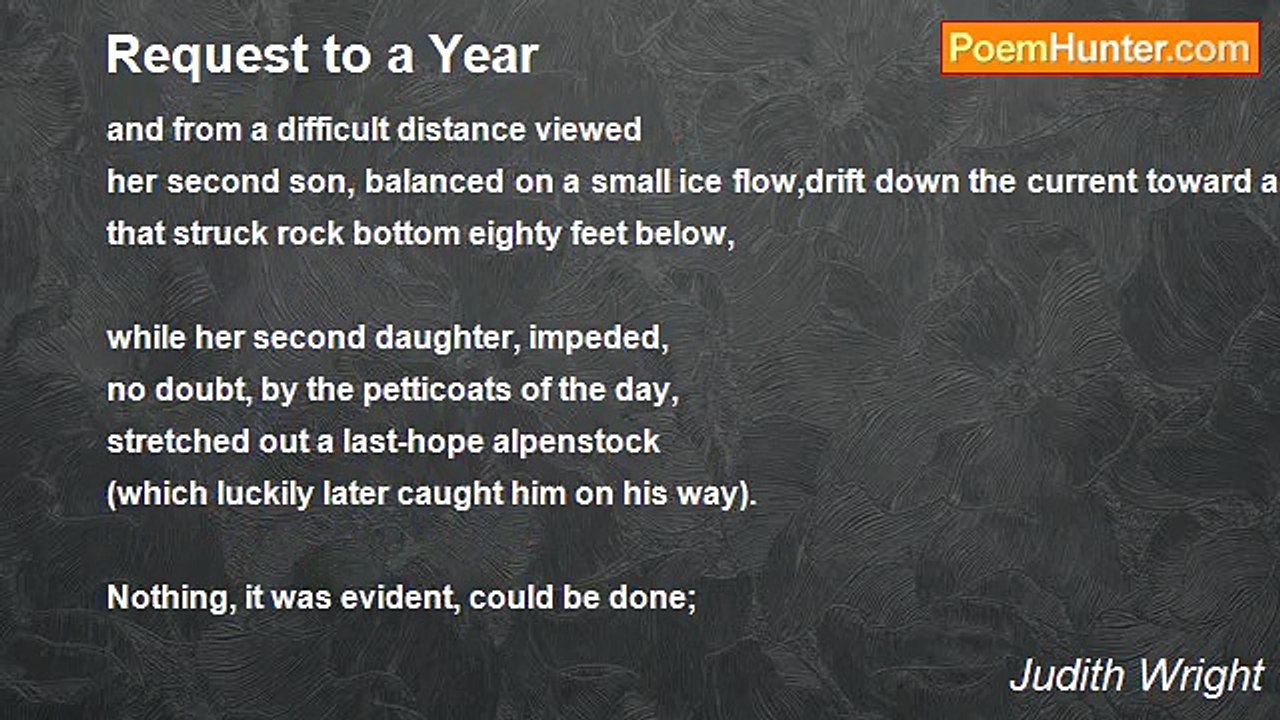 Request to a Year

PoemHunter.com

and from a difficult distance viewed
her second son, balanced on a small ice flow,drift down the current toward a
that struck rock bottom eighty feet below,

while her second daughter, impeded,
no doubt, by the petticoats of the day,
stretched out a last-hope alpenstock
(which luckily later caught him on his way).

Nothing, it was evident, could be done;

Judith Wright